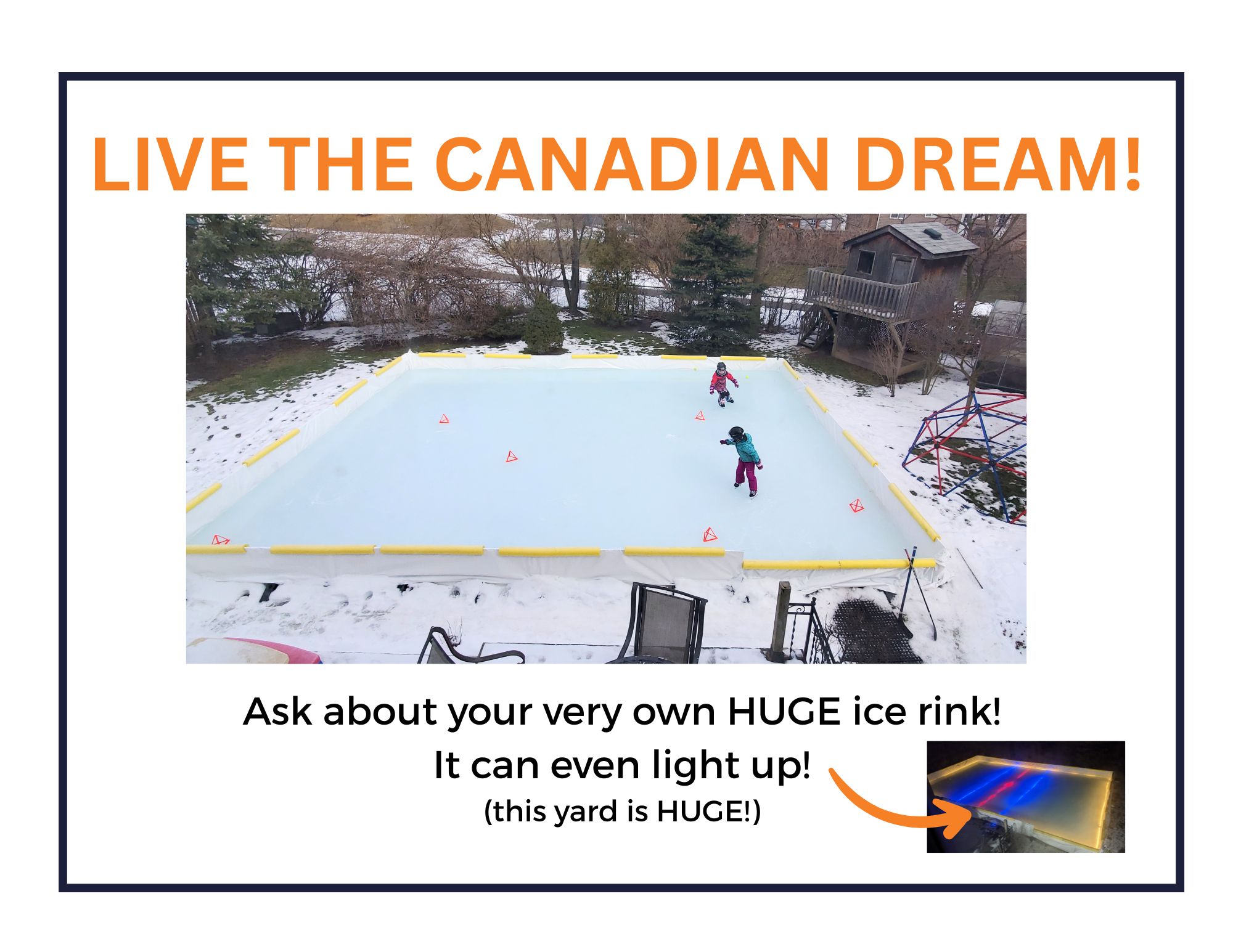 LIVE THE CANADIAN DREAM!

Ask about your very own HUGE ice rink!

It can even light up!

(this yard is HUGE!)